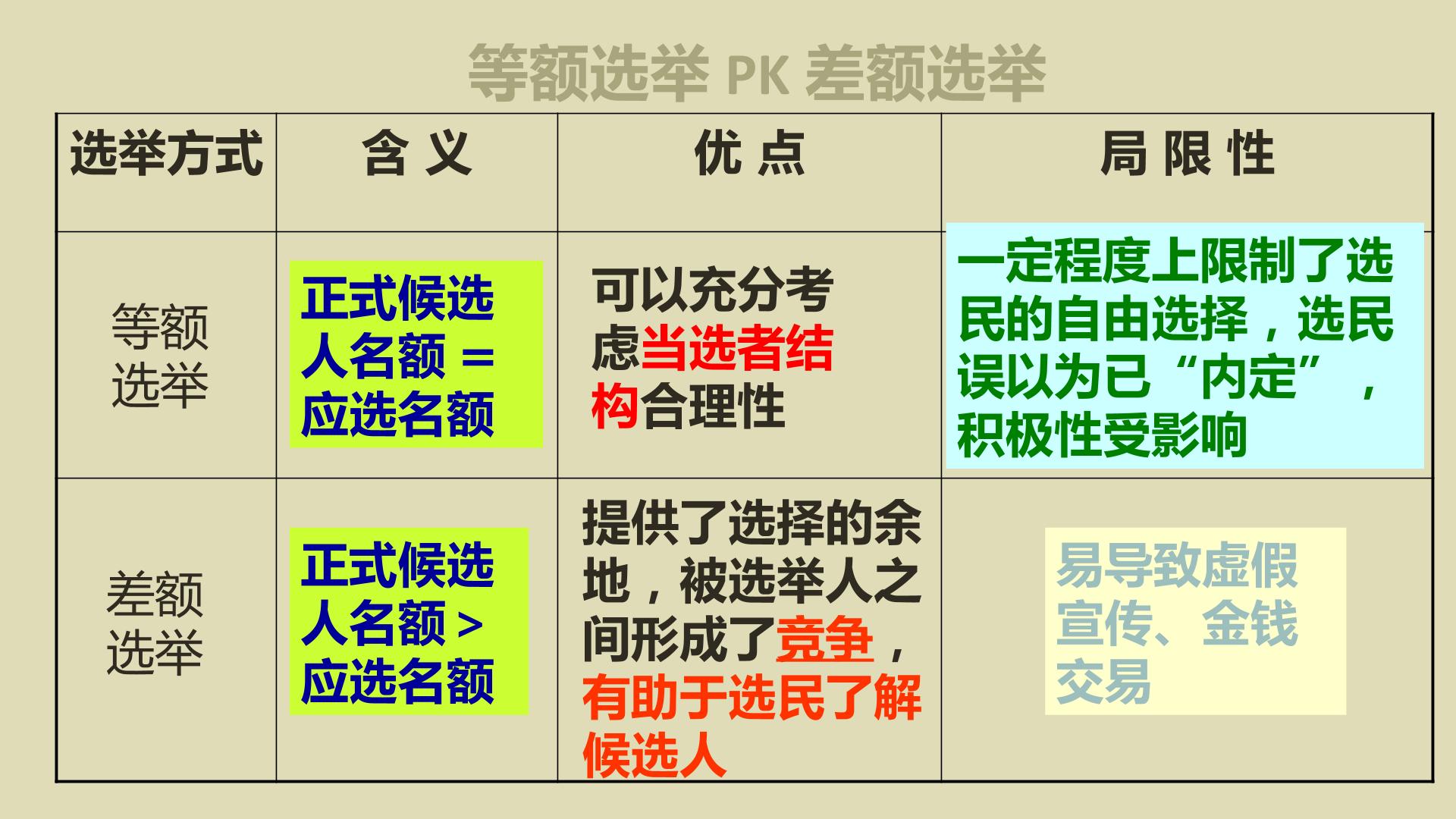 等额选举 PK 差额选举

| 选举方式 | 含 义 | 优 点 | 局 限 性 |
|---|---|---|---|
| 等额选举 | 正式候选人名额 ＝ 应选名额 | 可以充分考虑当选者结构合理性 | 一定程度上限制了选民的自由选择，选民误以为已“内定”，积极性受影响 |
| 差额选举 | 正式候选人名额 > 应选名额 | 提供了选择的余地，被选举人之间形成了竞争，有助于选民了解候选人 | 易导致虚假宣传、金钱交易 |